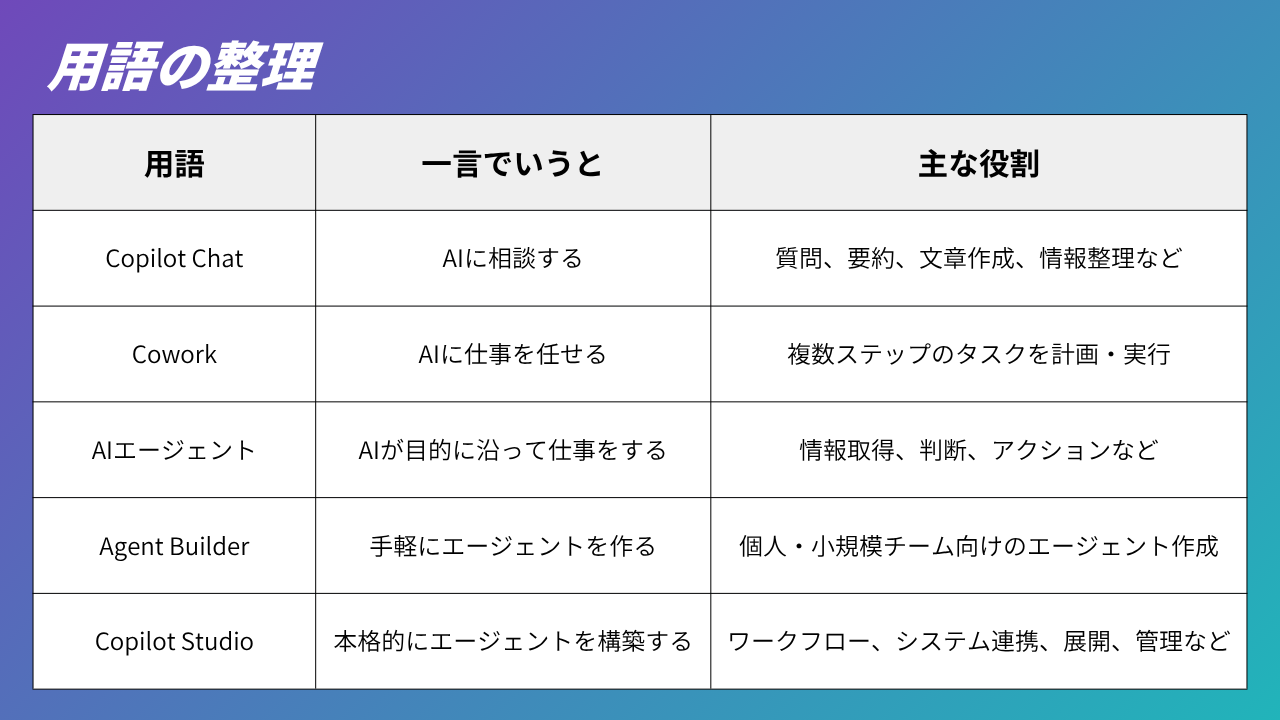 用語の整理

| 用語 | 一言でいうと | 主な役割 |
|---|---|---|
| Copilot Chat | AIに相談する | 質問、要約、文章作成、情報整理など |
| Cowork | AIに仕事を任せる | 複数ステップのタスクを計画・実行 |
| AIエージェント | AIが目的に沿って仕事をする | 情報取得、判断、アクションなど |
| Agent Builder | 手軽にエージェントを作る | 個人・小規模チーム向けのエージェント作成 |
| Copilot Studio | 本格的にエージェントを構築する | ワークフロー、システム連携、展開、管理など |